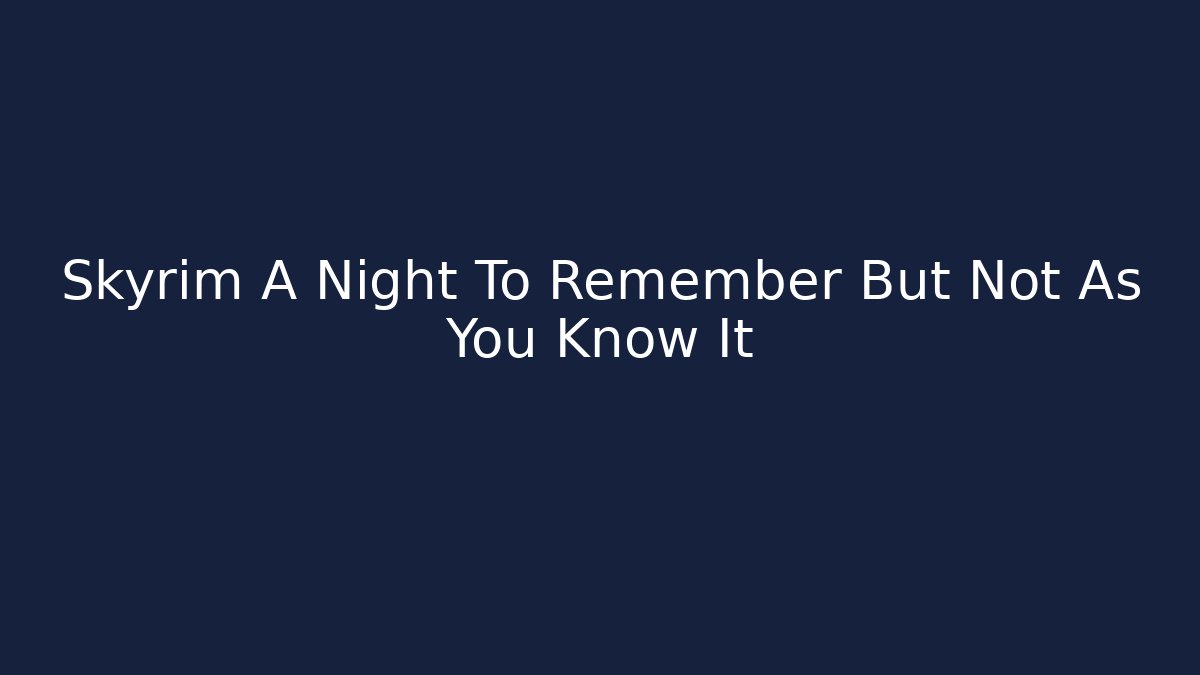 Skyrim A Night To Remember But Not As You Know It